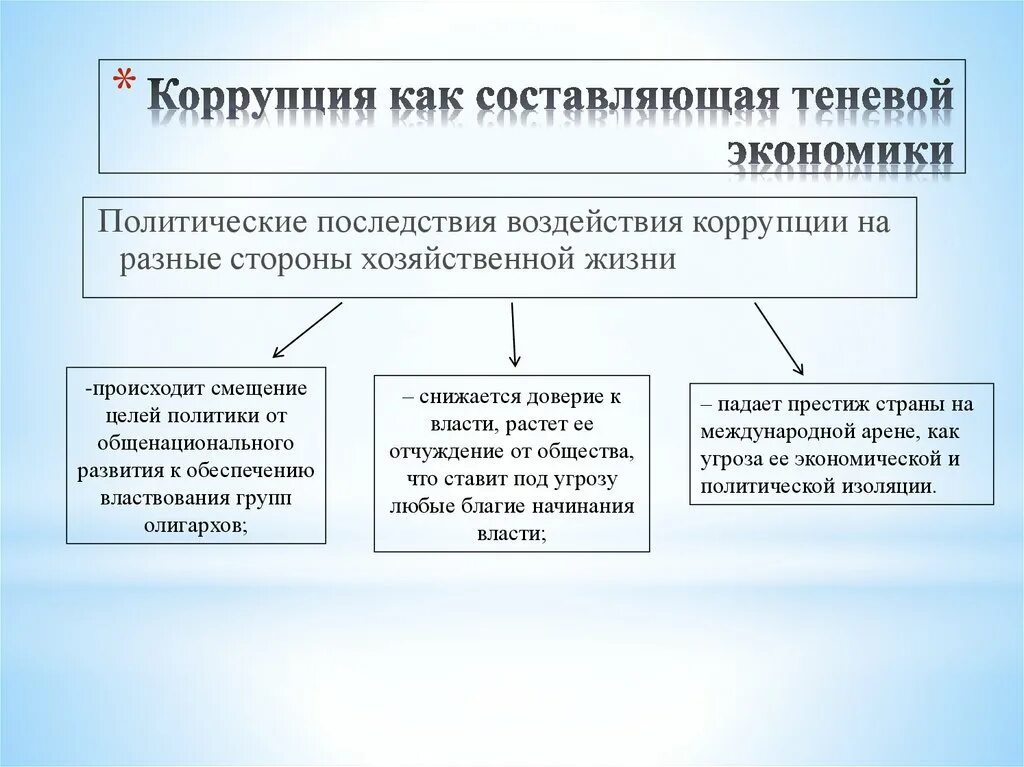 * Коррупция как составляющая теневой экономики

Политические последствия воздействия коррупции на разные стороны хозяйственной жизни

-происходит смещение целей политики от общенационального развития к обеспечению властвования групп олигархов;

– снижается доверие к власти, растет ее отчуждение от общества, что ставит под угрозу любые благие начинания власти;

– падает престиж страны на международной арене, как угроза ее экономической и политической изоляции.